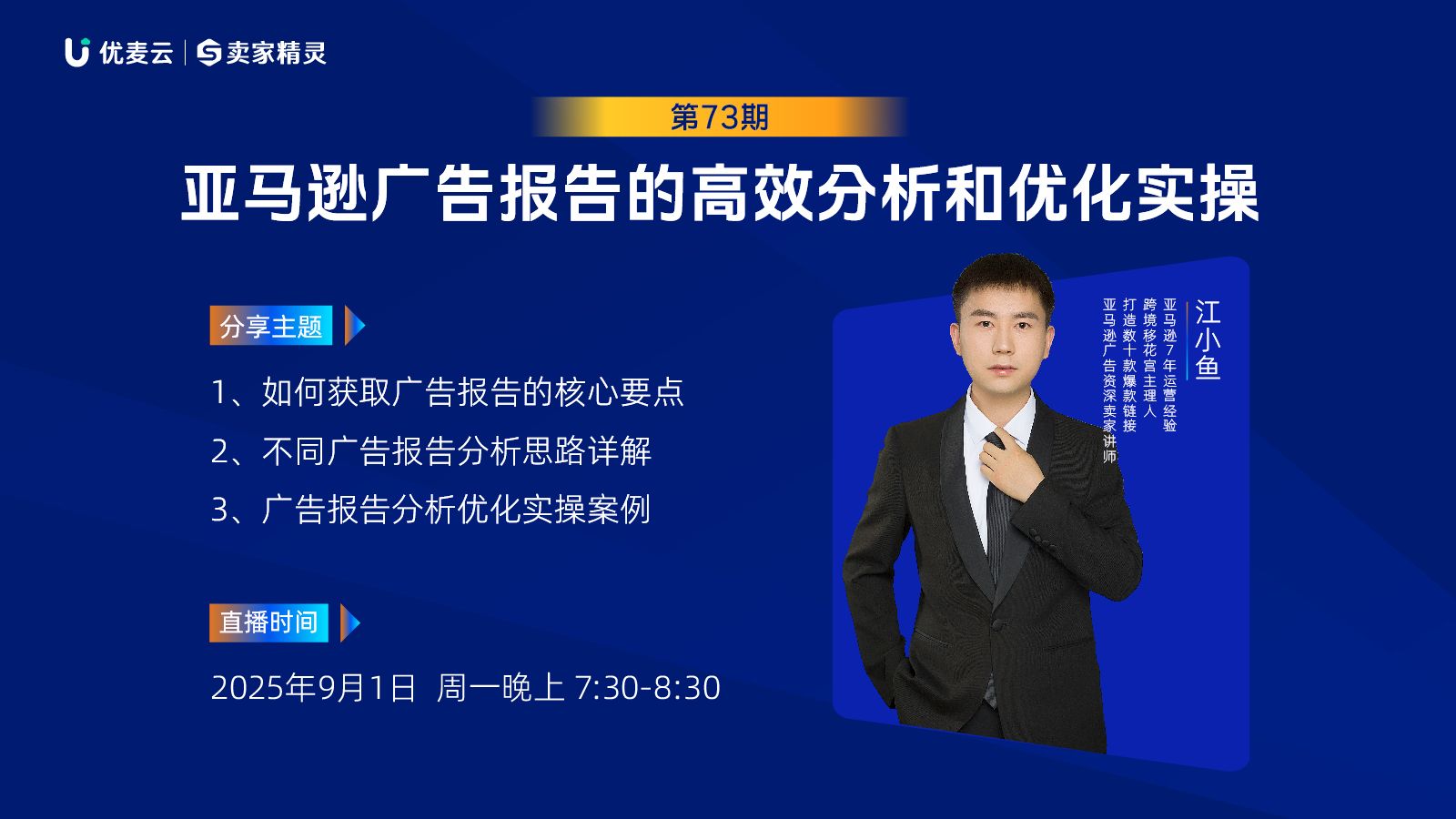 优麦云 | 卖家精灵

第73期

亚马逊广告报告的高效分析和优化实操

分享主题

1、如何获取广告报告的核心要点

2、不同广告报告分析思路详解

3、广告报告分析优化实操案例

直播时间

2025年9月1日 周一晚上 7:30-8:30

江小鱼

亚马逊7年运营经验
跨境移花宫主理人
打造数十款爆款链接
亚马逊广告资深卖家讲师